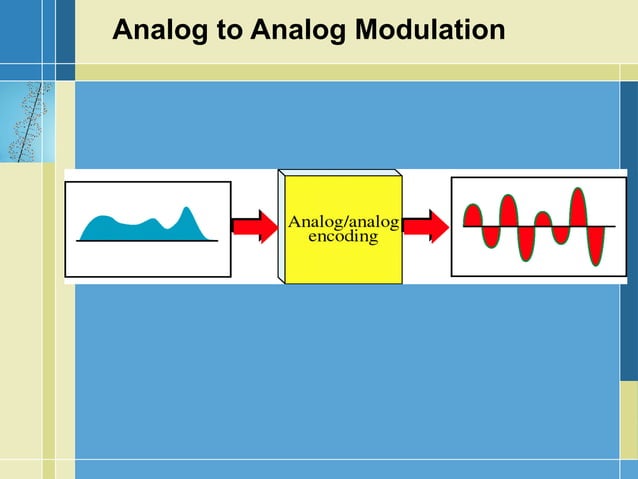 Analog to Analog Modulation

Analog/analog encoding